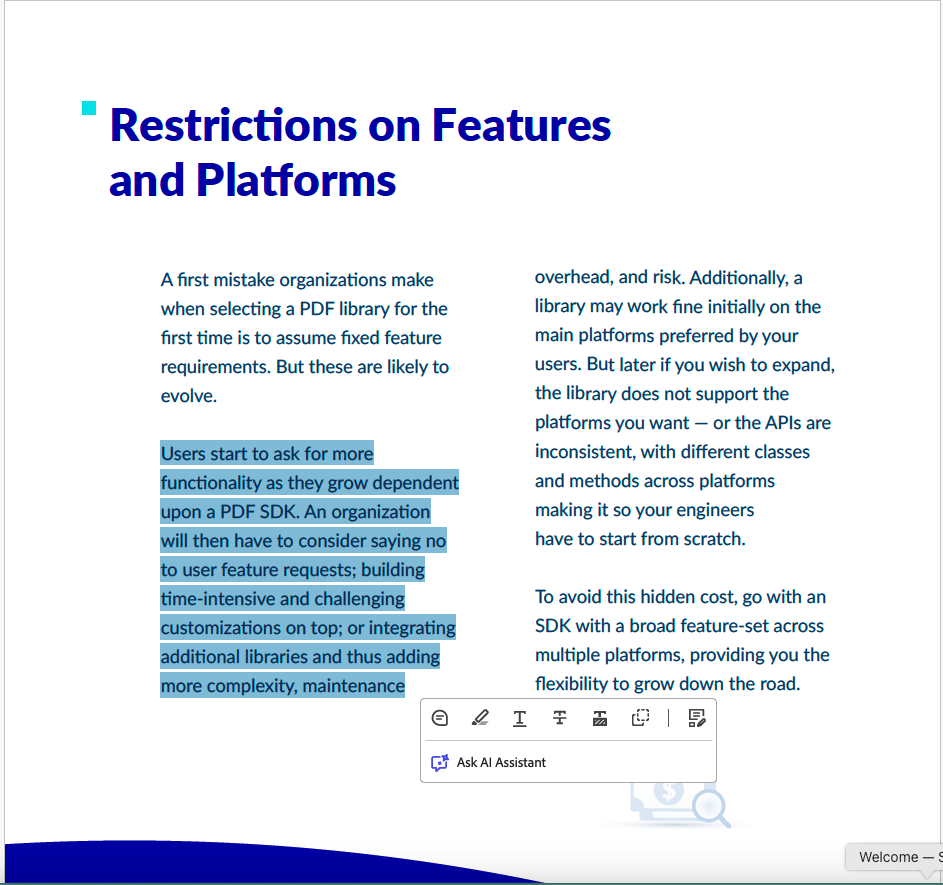 Restrictions on Features and Platforms

A first mistake organizations make when selecting a PDF library for the first time is to assume fixed feature requirements. But these are likely to evolve.

Users start to ask for more functionality as they grow dependent upon a PDF SDK. An organization will then have to consider saying no to user feature requests; building time-intensive and challenging customizations on top; or integrating additional libraries and thus adding more complexity, maintenance overhead, and risk. Additionally, a library may work fine initially on the main platforms preferred by your users. But later if you wish to expand, the library does not support the platforms you want — or the APIs are inconsistent, with different classes and methods across platforms making it so your engineers have to start from scratch.

To avoid this hidden cost, go with an SDK with a broad feature-set across multiple platforms, providing you the flexibility to grow down the road.

Ask AI Assistant

Welcome — S